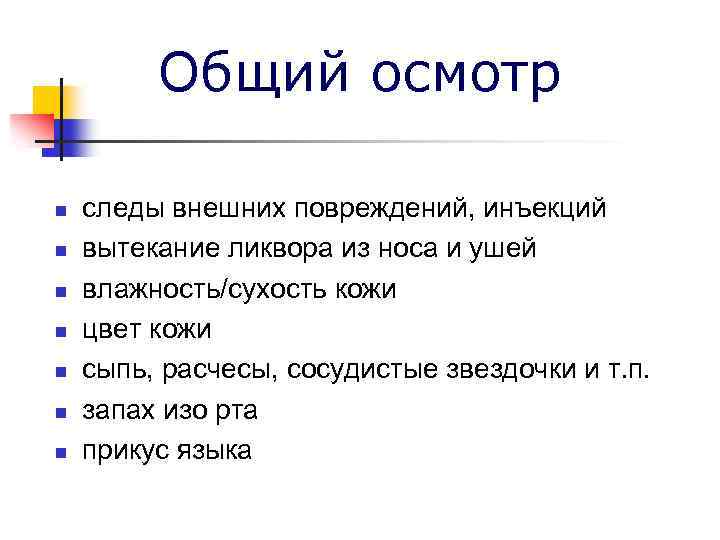 Общий осмотр

- следы внешних повреждений, инъекций
- вытекание ликвора из носа и ушей
- влажность/сухость кожи
- цвет кожи
- сыпь, расчесы, сосудистые звездочки и т.п.
- запах изо рта
- прикус языка